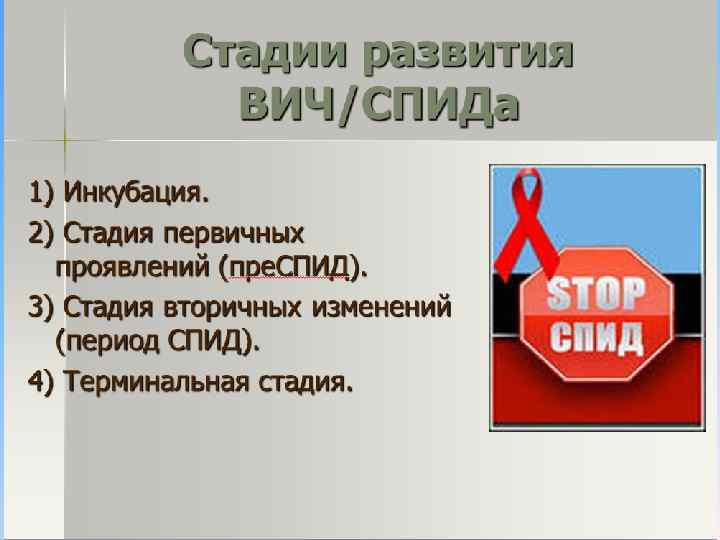 Стадии развития ВИЧ/СПИДа

1) Инкубация.

2) Стадия первичных проявлений (преСПИД).

3) Стадия вторичных изменений (период СПИД).

4) Терминальная стадия.

STOP
СПИД